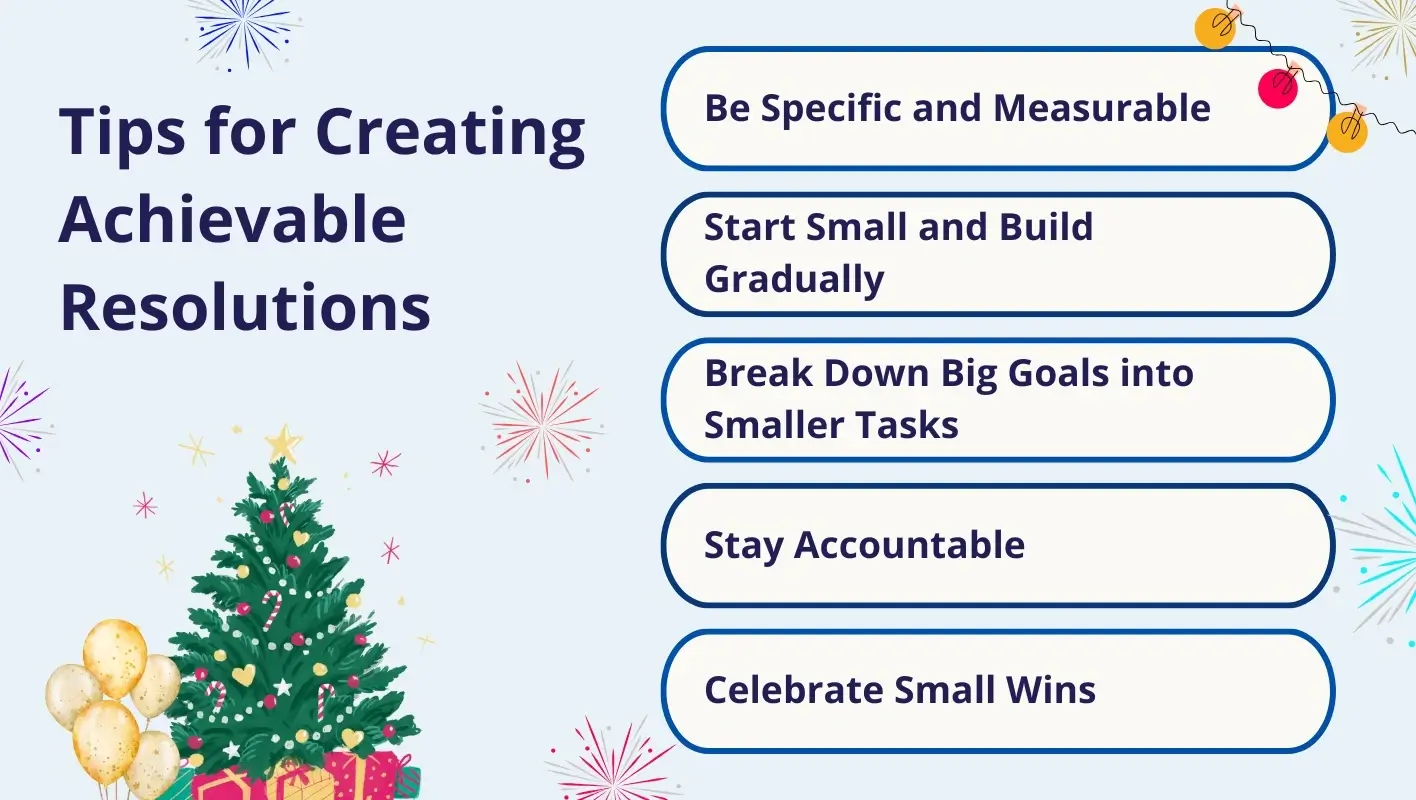 Tips for Creating Achievable Resolutions

Be Specific and Measurable

Start Small and Build Gradually

Break Down Big Goals into Smaller Tasks

Stay Accountable

Celebrate Small Wins